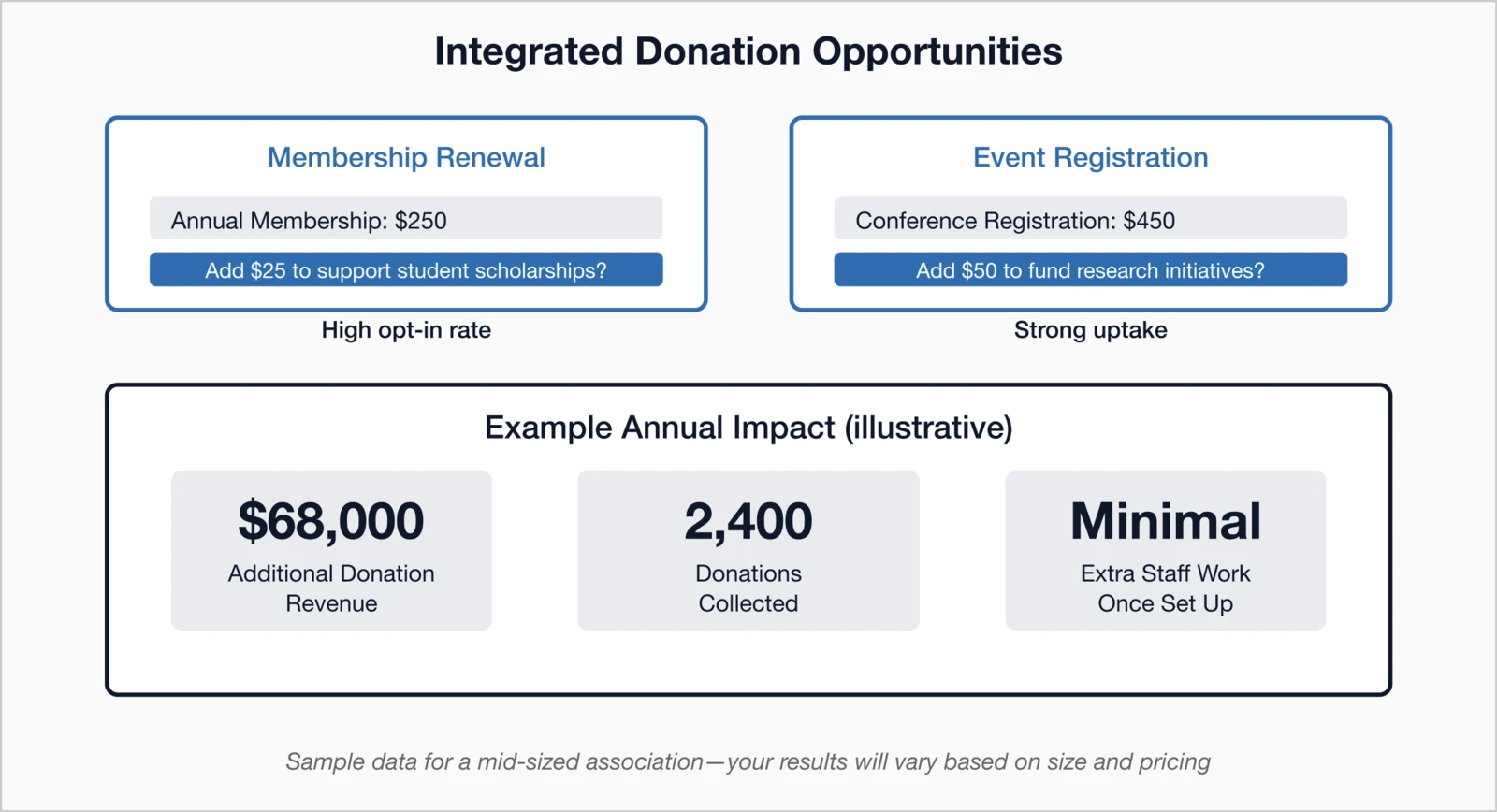 Integrated Donation Opportunities

Membership Renewal

Annual Membership: \$250

Add \$25 to support student scholarships?

High opt-in rate

Event Registration

Conference Registration: \$450

Add \$50 to fund research initiatives?

Strong uptake

Example Annual Impact (illustrative)

\$68,000
Additional Donation Revenue

2,400
Donations Collected

Minimal
Extra Staff Work Once Set Up

Sample data for a mid-sized association—your results will vary based on size and pricing